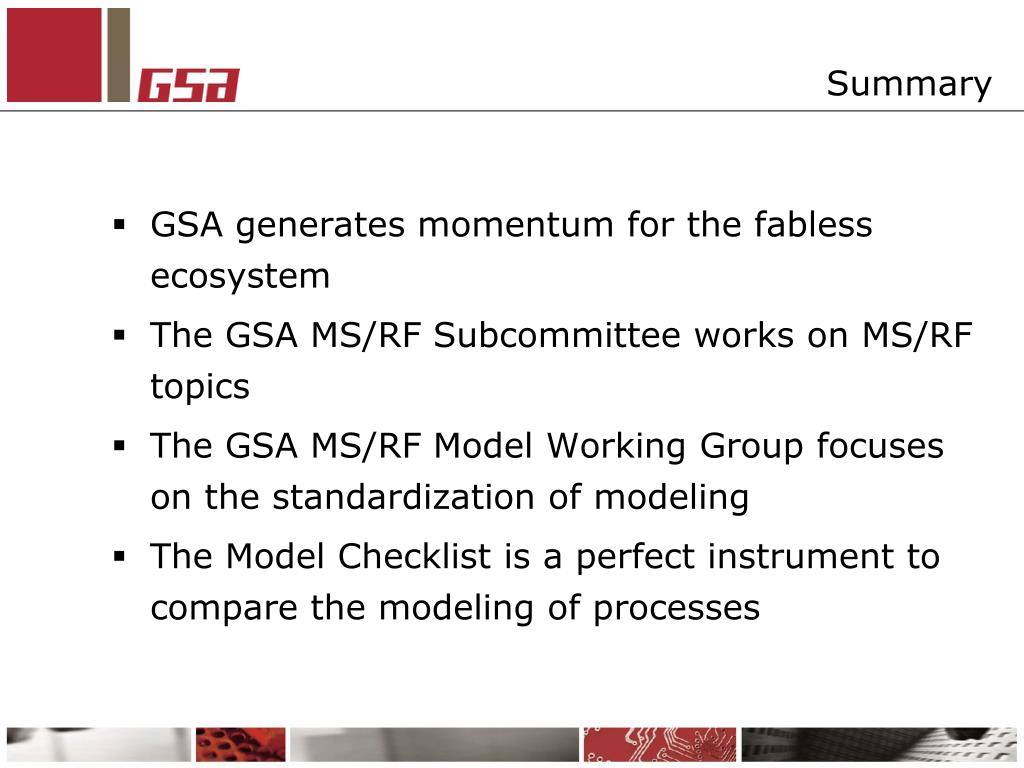 GSA

Summary

▪ GSA generates momentum for the fabless ecosystem
▪ The GSA MS/RF Subcommittee works on MS/RF topics
▪ The GSA MS/RF Model Working Group focuses on the standardization of modeling
▪ The Model Checklist is a perfect instrument to compare the modeling of processes